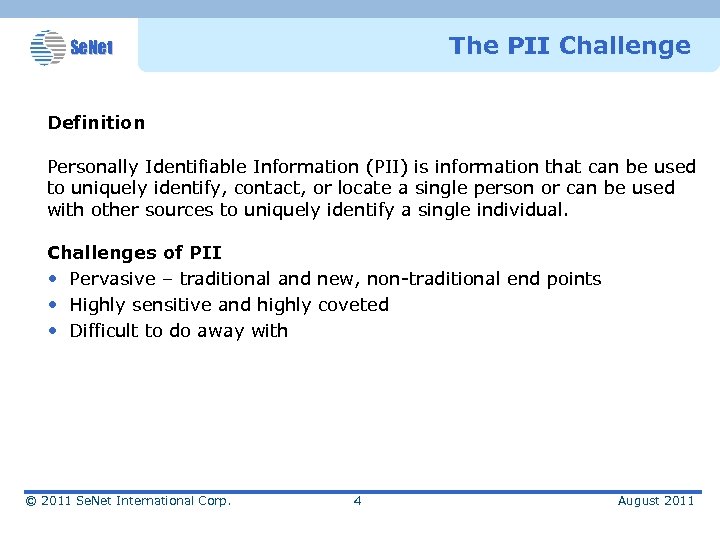 SeNet

The PII Challenge

Definition

Personally Identifiable Information (PII) is information that can be used to uniquely identify, contact, or locate a single person or can be used with other sources to uniquely identify a single individual.

Challenges of PII
• Pervasive – traditional and new, non-traditional end points
• Highly sensitive and highly coveted
• Difficult to do away with

© 2011 SeNet International Corp. 4 August 2011